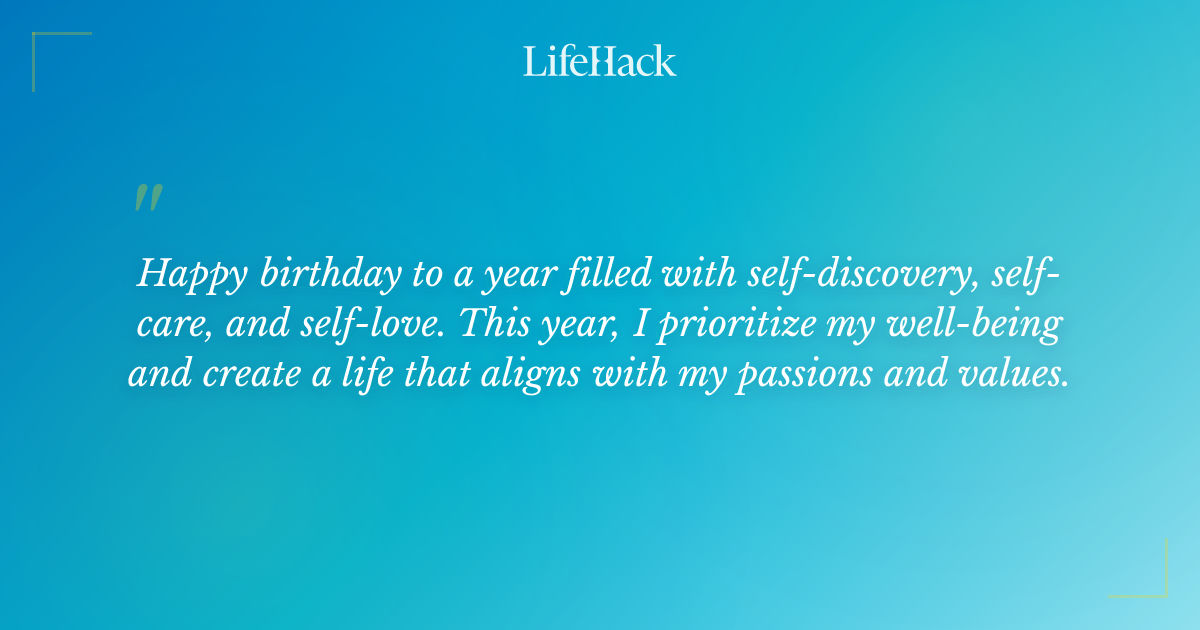 LifeHack

"

Happy birthday to a year filled with self-discovery, self-care, and self-love. This year, I prioritize my well-being and create a life that aligns with my passions and values.